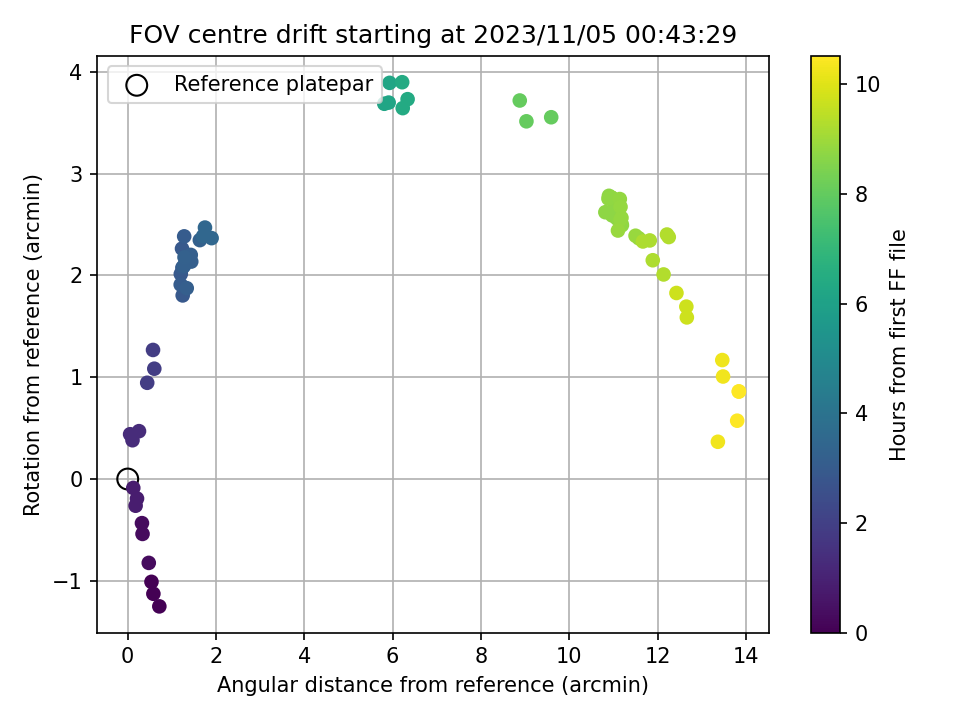 FOV centre drift starting at 2023/11/05 00:43:29

Reference platepar

Rotation from reference (arcmin)

4
3
2
1
0
−1

0
2
4
6
8
10
12
14

Angular distance from reference (arcmin)

10
8
6
4
2
0

Hours from first FF file